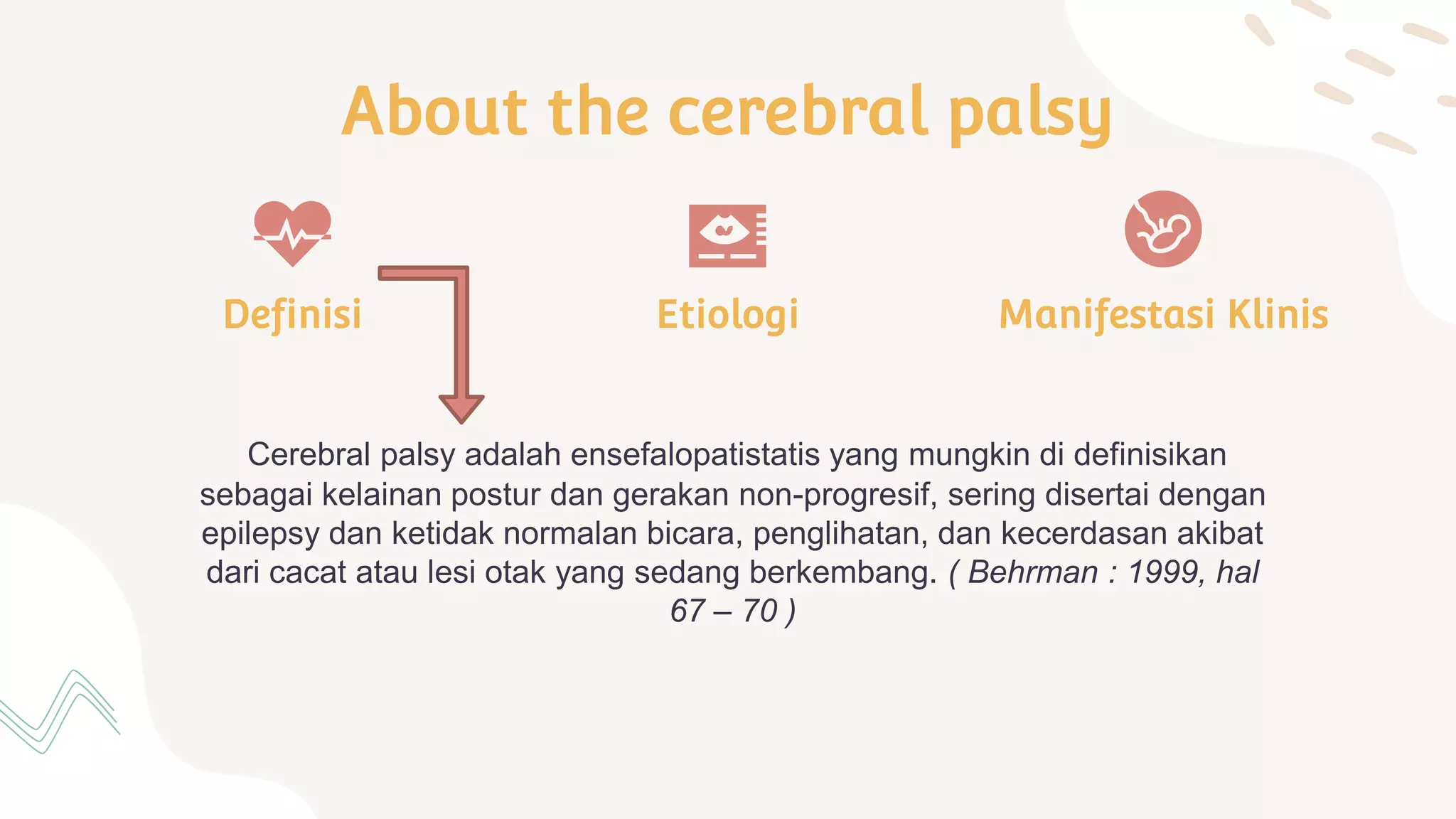 About the cerebral palsy

Definisi

Etiologi

Manifestasi Klinis

Cerebral palsy adalah ensefalopatistatis yang mungkin di definisikan sebagai kelainan postur dan gerakan non-progresif, sering disertai dengan epilepsy dan ketidak normalan bicara, penglihatan, dan kecerdasan akibat dari cacat atau lesi otak yang sedang berkembang. ( Behrman : 1999, hal 67 – 70 )